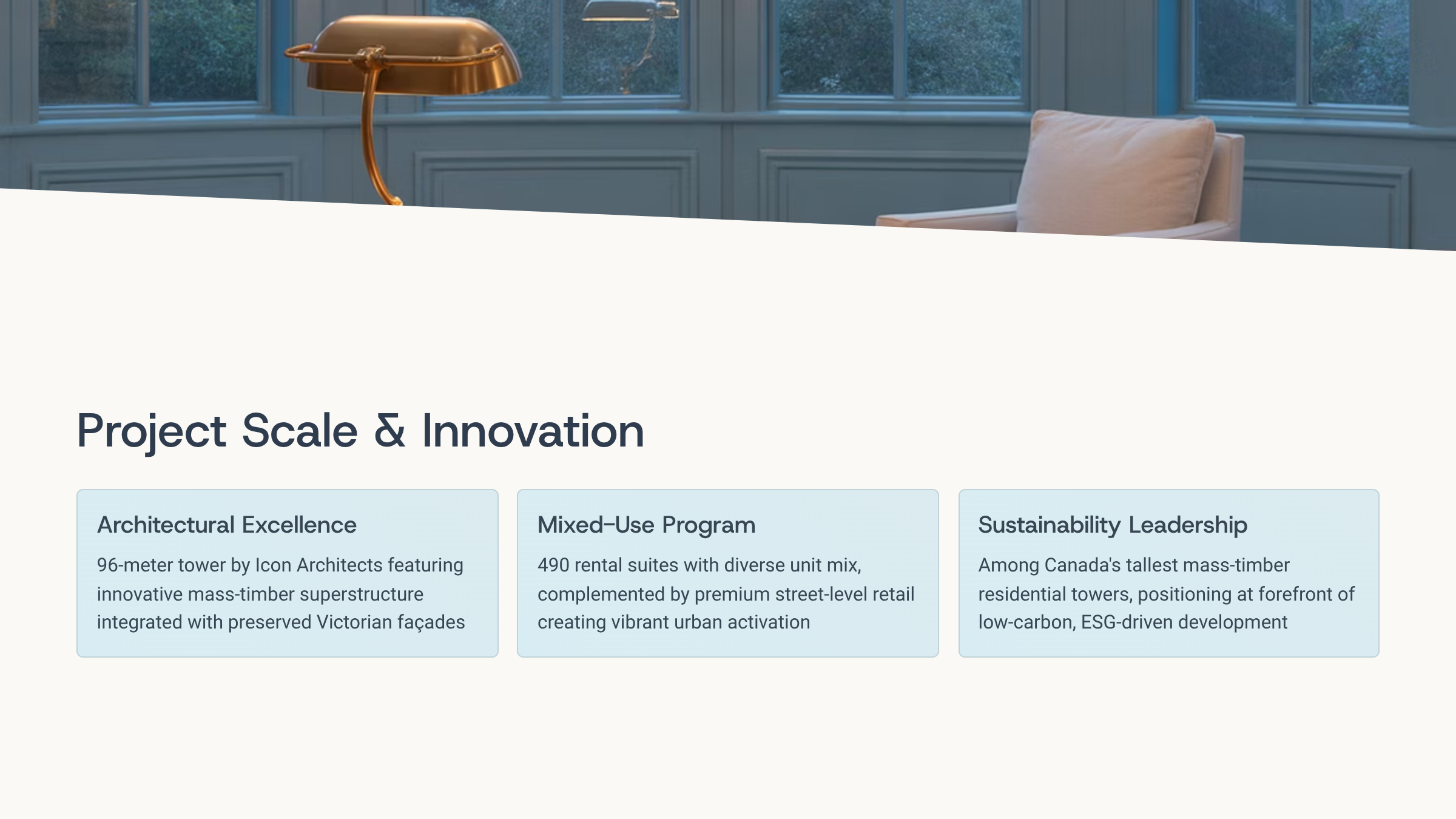 Project Scale & Innovation

Architectural Excellence

96-meter tower by Icon Architects featuring innovative mass-timber superstructure integrated with preserved Victorian façades

Mixed-Use Program

490 rental suites with diverse unit mix, complemented by premium street-level retail creating vibrant urban activation

Sustainability Leadership

Among Canada's tallest mass-timber residential towers, positioning at forefront of low-carbon, ESG-driven development